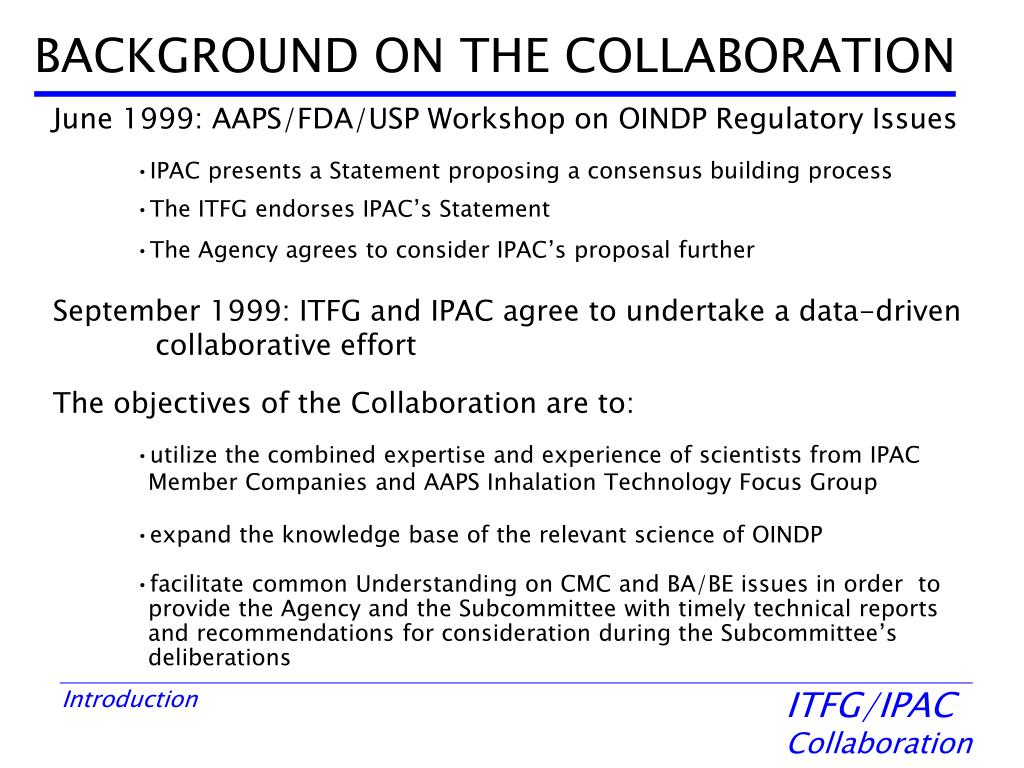 BACKGROUND ON THE COLLABORATION

June 1999: AAPS/FDA/USP Workshop on OINDP Regulatory Issues

•IPAC presents a Statement proposing a consensus building process

•The ITFG endorses IPAC’s Statement

•The Agency agrees to consider IPAC’s proposal further

September 1999: ITFG and IPAC agree to undertake a data-driven collaborative effort

The objectives of the Collaboration are to:

•utilize the combined expertise and experience of scientists from IPAC Member Companies and AAPS Inhalation Technology Focus Group

•expand the knowledge base of the relevant science of OINDP

•facilitate common Understanding on CMC and BA/BE issues in order to provide the Agency and the Subcommittee with timely technical reports and recommendations for consideration during the Subcommittee’s deliberations

Introduction

ITFG/IPAC
Collaboration